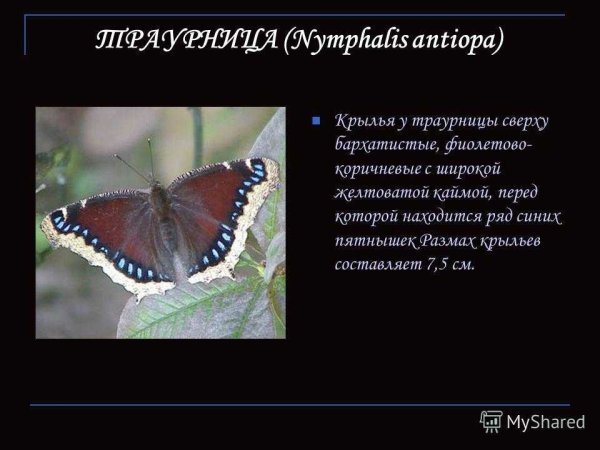 ТРАУРНИЦА (Nymphalis antiopa)

Крылья у траурницы сверху бархатистые, фиолетово-коричневые с широкой желтоватой каймой, перед которой находится ряд синих пятнышек Размах крыльев составляет 7,5 см.

MyShared